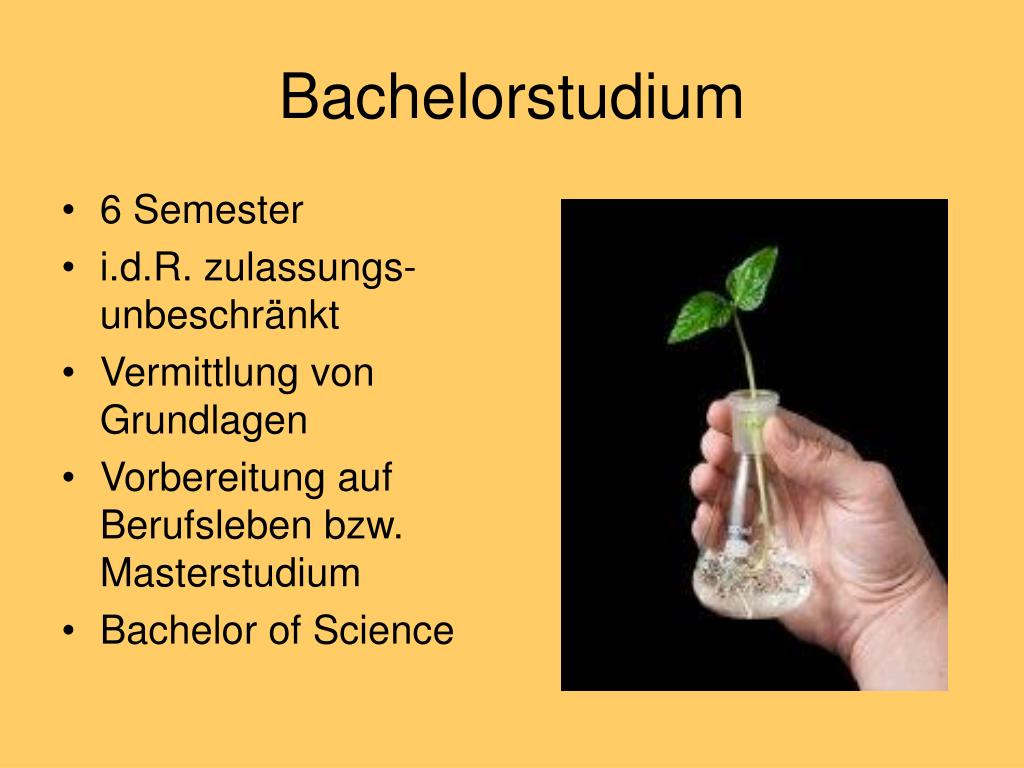 Bachelorstudium

• 6 Semester
• i.d.R. zulassungsunbeschränkt
• Vermittlung von Grundlagen
• Vorbereitung auf Berufsleben bzw. Masterstudium
• Bachelor of Science